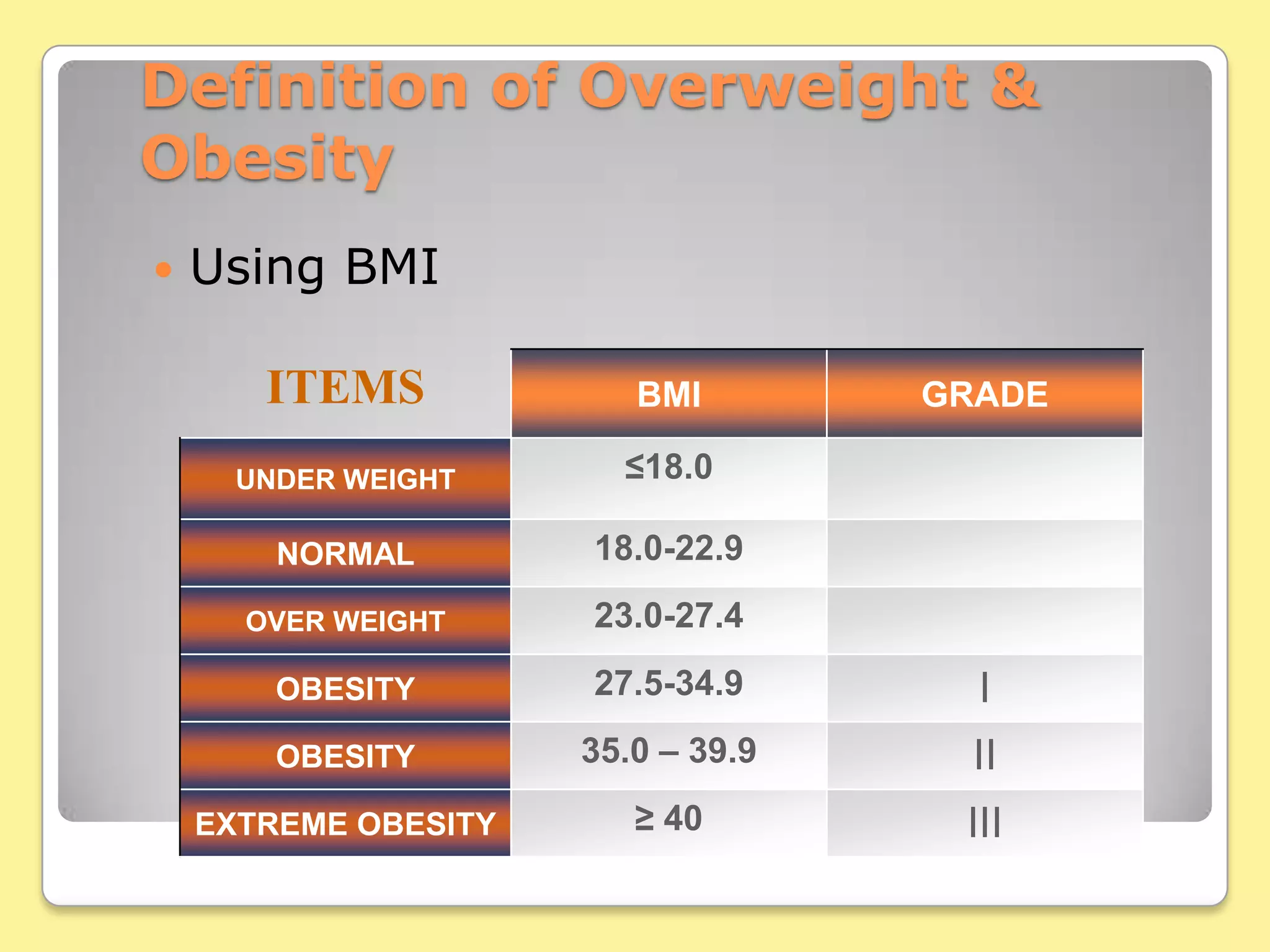 Definition of Overweight & Obesity

• Using BMI

| ITEMS | BMI | GRADE |
|---|---|---|
| UNDER WEIGHT | ≤18.0 | |
| NORMAL | 18.0-22.9 | |
| OVER WEIGHT | 23.0-27.4 | |
| OBESITY | 27.5-34.9 | I |
| OBESITY | 35.0 – 39.9 | II |
| EXTREME OBESITY | ≥ 40 | III |